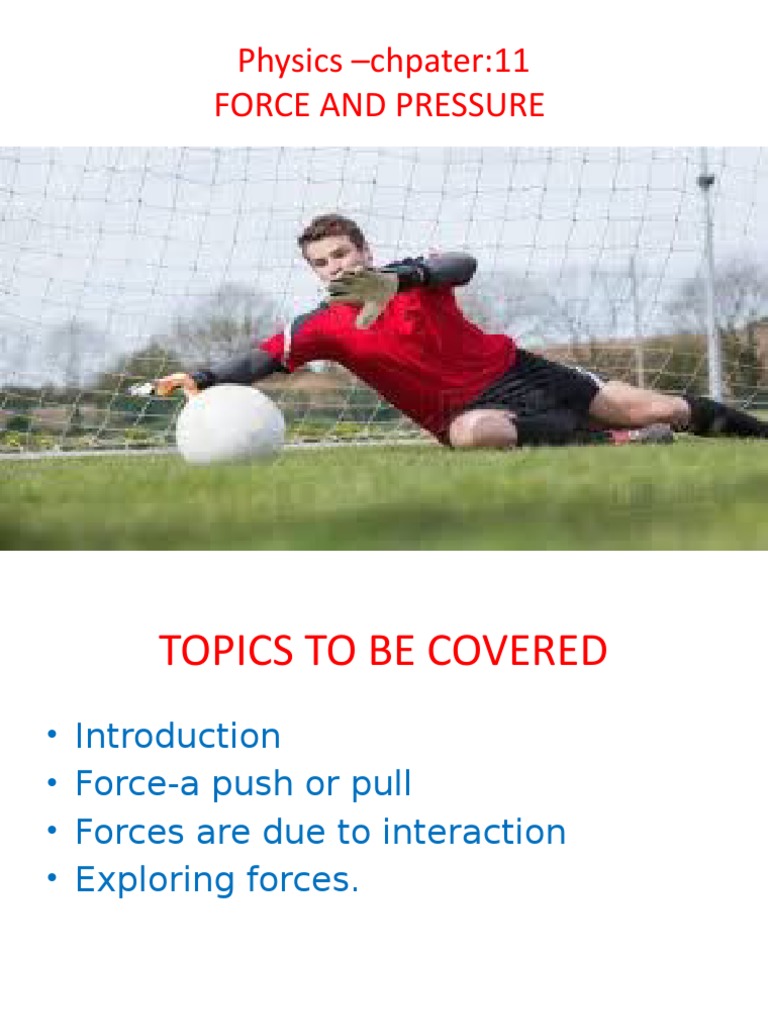 Physics –chpater:11
FORCE AND PRESSURE

TOPICS TO BE COVERED

• Introduction
• Force-a push or pull
• Forces are due to interaction
• Exploring forces.